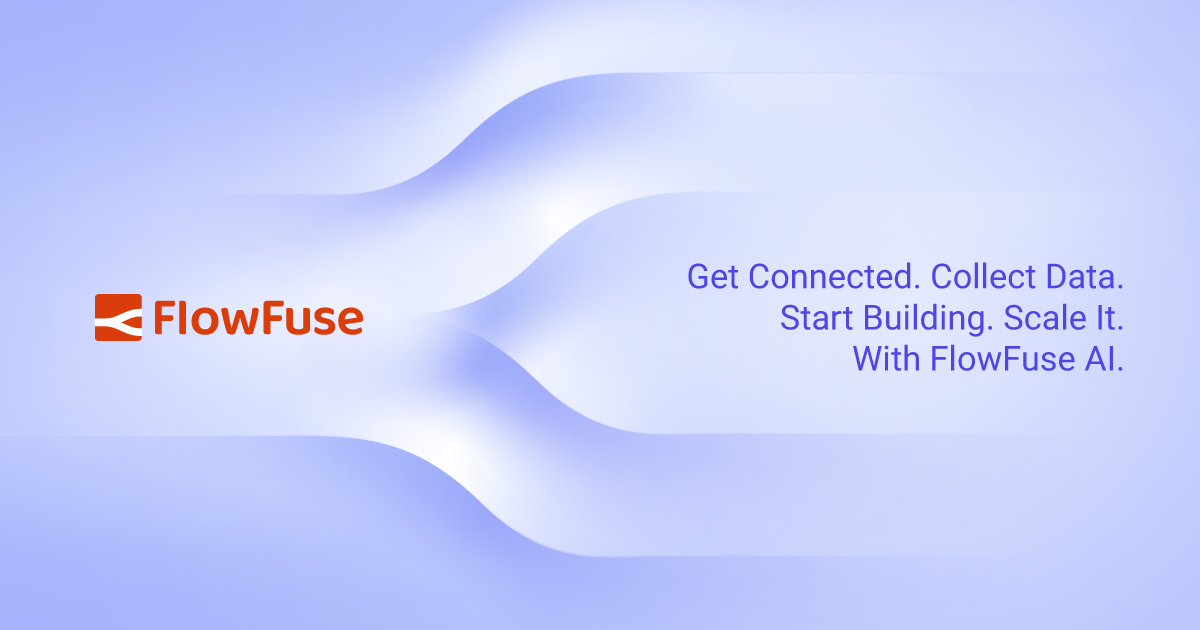 FlowFuse

Get Connected. Collect Data.
Start Building. Scale It.
With FlowFuse AI.